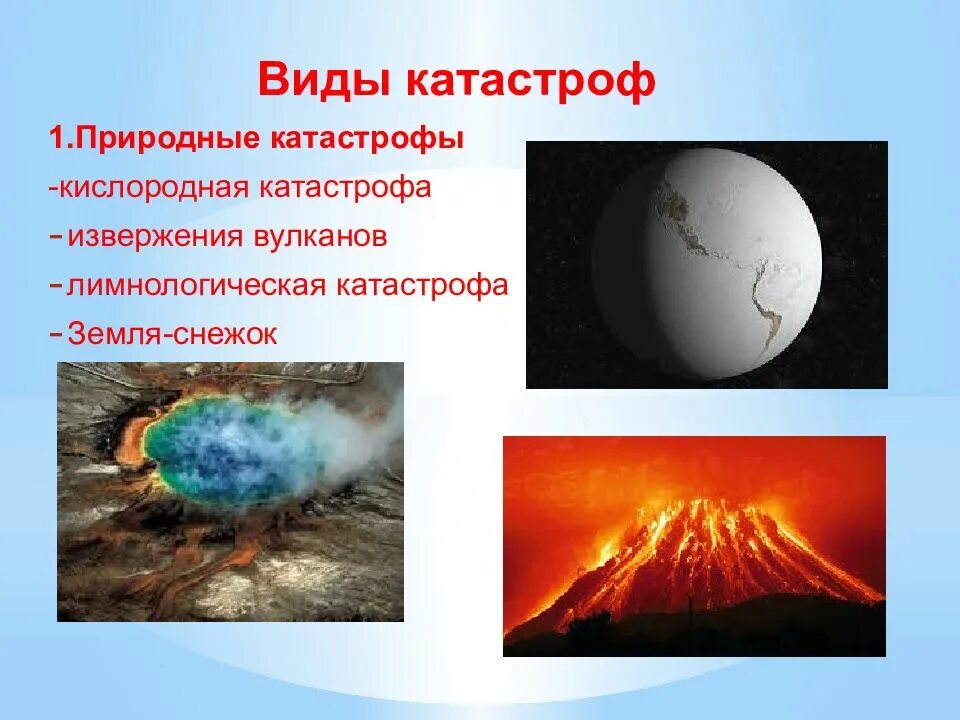 Виды катастроф

1.Природные катастрофы

-кислородная катастрофа

- извержения вулканов

- лимнологическая катастрофа

- Земля-снежок